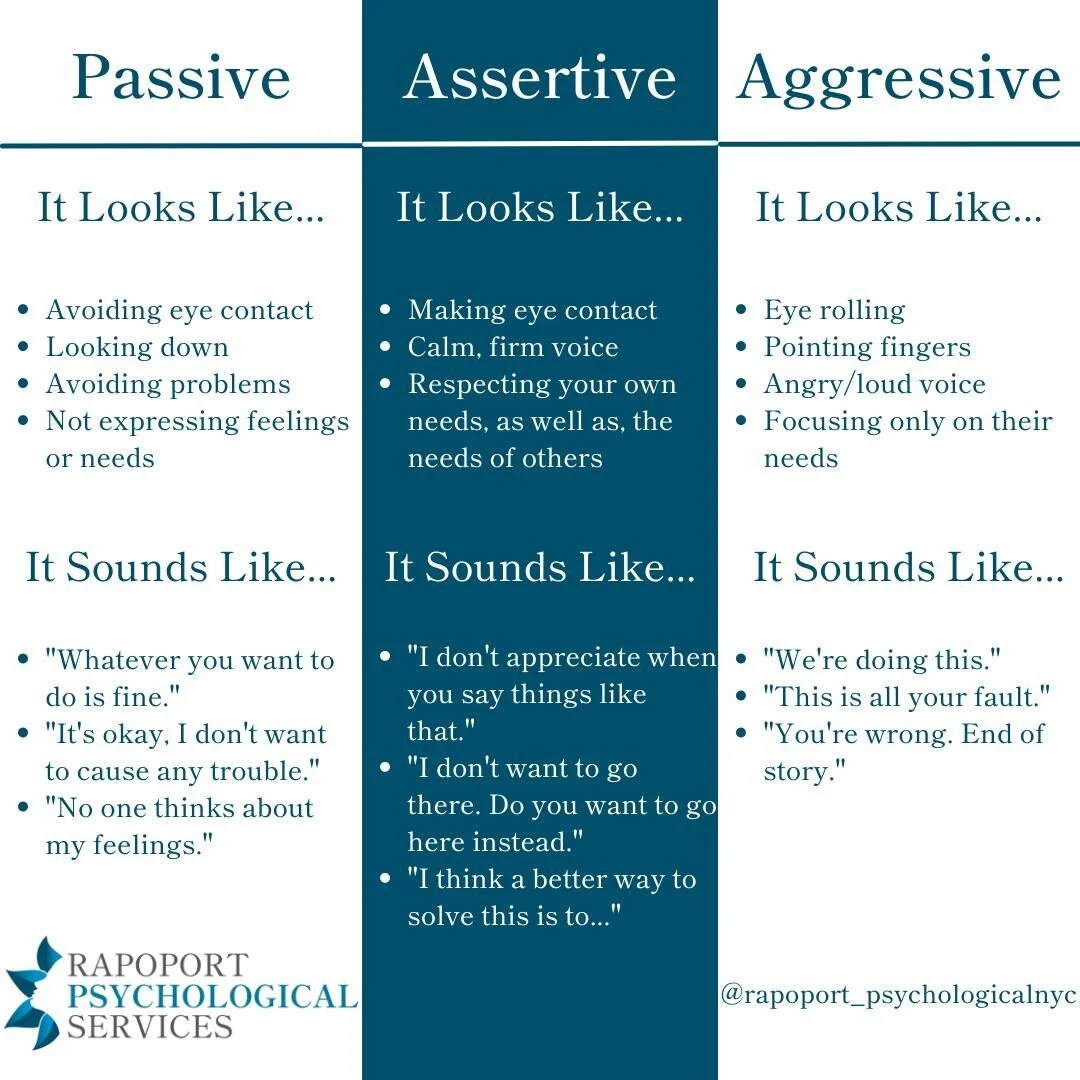 Passive

It Looks Like...

- Avoiding eye contact
- Looking down
- Avoiding problems
- Not expressing feelings or needs

It Sounds Like...

- "Whatever you want to do is fine."
- "It's okay, I don't want to cause any trouble."
- "No one thinks about my feelings."

RAPOPORT PSYCHOLOGICAL SERVICES

Assertive

It Looks Like...

- Making eye contact
- Calm, firm voice
- Respecting your own needs, as well as, the needs of others

It Sounds Like...

- "I don't appreciate when you say things like that."
- "I don't want to go there. Do you want to go here instead."
- "I think a better way to solve this is to..."

Aggressive

It Looks Like...

- Eye rolling
- Pointing fingers
- Angry/loud voice
- Focusing only on their needs

It Sounds Like...

- "We're doing this."
- "This is all your fault."
- "You're wrong. End of story."

@rapoport_psychologicalnyc